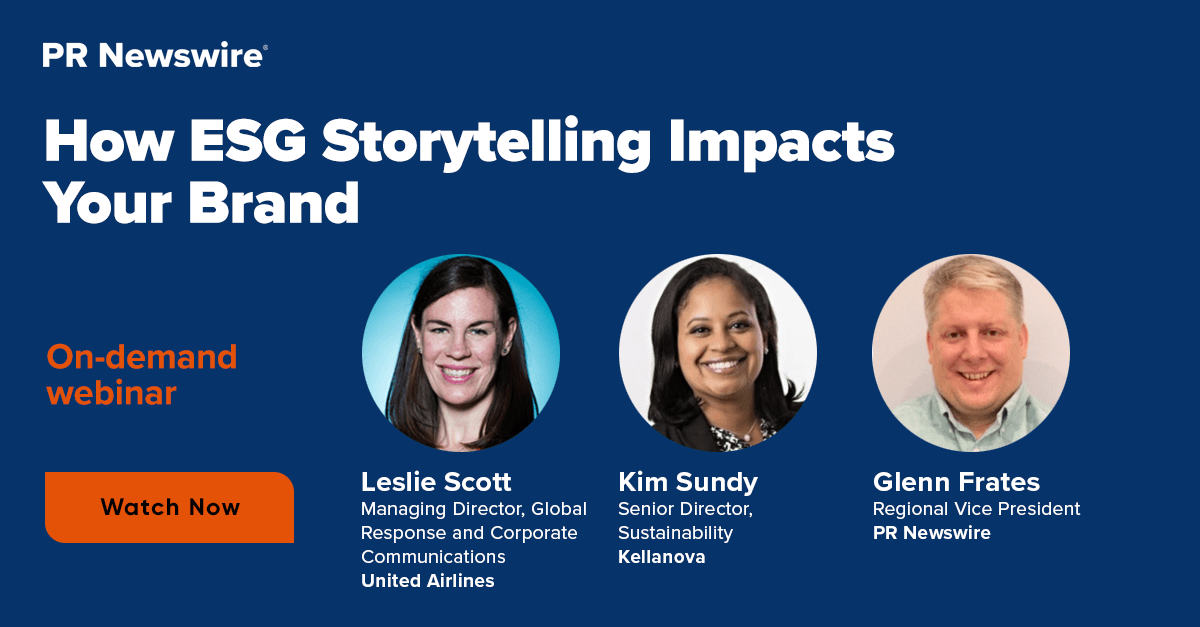 PR Newswire®

How ESG Storytelling Impacts Your Brand

On-demand webinar

Watch Now

Leslie Scott
Managing Director, Global Response and Corporate Communications
United Airlines

Kim Sundy
Senior Director, Sustainability
Kellanova

Glenn Frates
Regional Vice President
PR Newswire